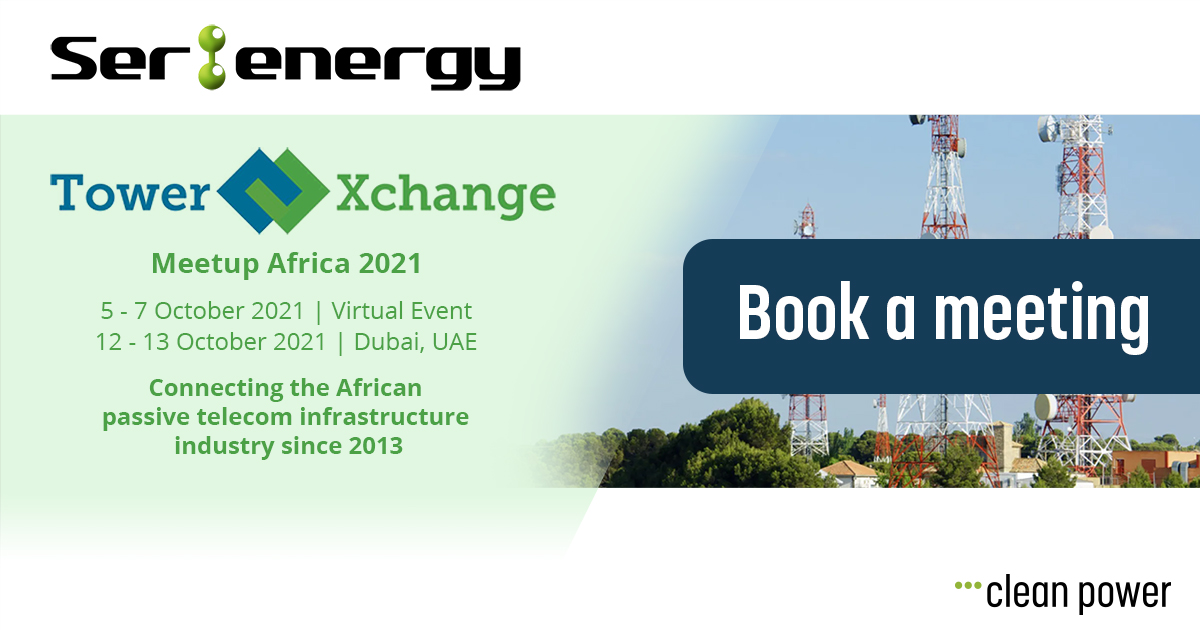 Ser energy

Tower Xchange

Meetup Africa 2021

5 - 7 October 2021 | Virtual Event
12 - 13 October 2021 | Dubai, UAE

Connecting the African passive telecom infrastructure industry since 2013

Book a meeting

clean power